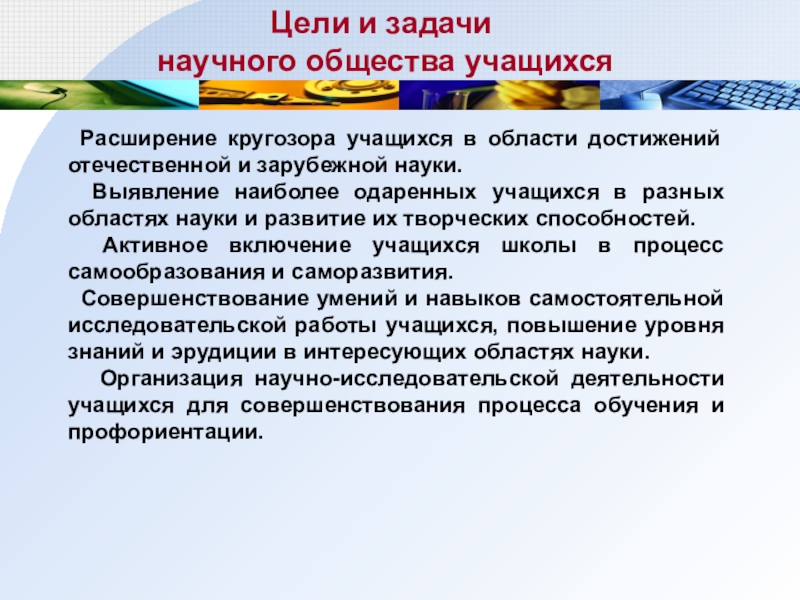 Цели и задачи
научного общества учащихся

Расширение кругозора учащихся в области достижений отечественной и зарубежной науки.

Выявление наиболее одаренных учащихся в разных областях науки и развитие их творческих способностей.

Активное включение учащихся школы в процесс самообразования и саморазвития.

Совершенствование умений и навыков самостоятельной исследовательской работы учащихся, повышение уровня знаний и эрудиции в интересующих областях науки.

Организация научно-исследовательской деятельности учащихся для совершенствования процесса обучения и профориентации.